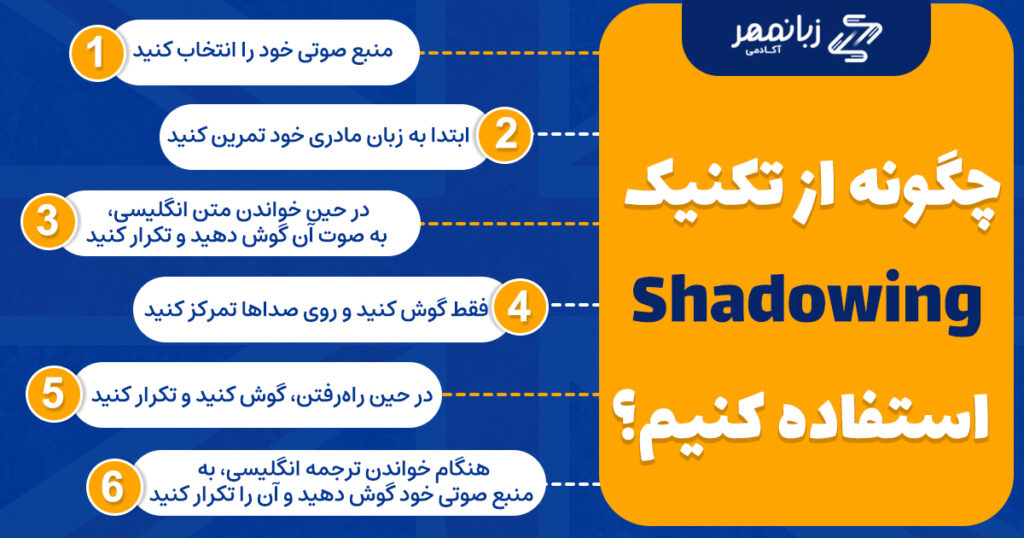 زبانمهر
آکادمی

چگونه از تکنیک Shadowing استفاده کنیم؟

1 منبع صوتی خود را انتخاب کنید

2 ابتدا به زبان مادری خود تمرین کنید

3 در حین خواندن متن انگلیسی، به صوت آن گوش دهید و تکرار کنید

4 فقط گوش کنید و روی صداها تمرکز کنید

5 در حین راه‌رفتن، گوش کنید و تکرار کنید

6 هنگام خواندن ترجمه انگلیسی، به منبع صوتی خود گوش دهید و آن را تکرار کنید